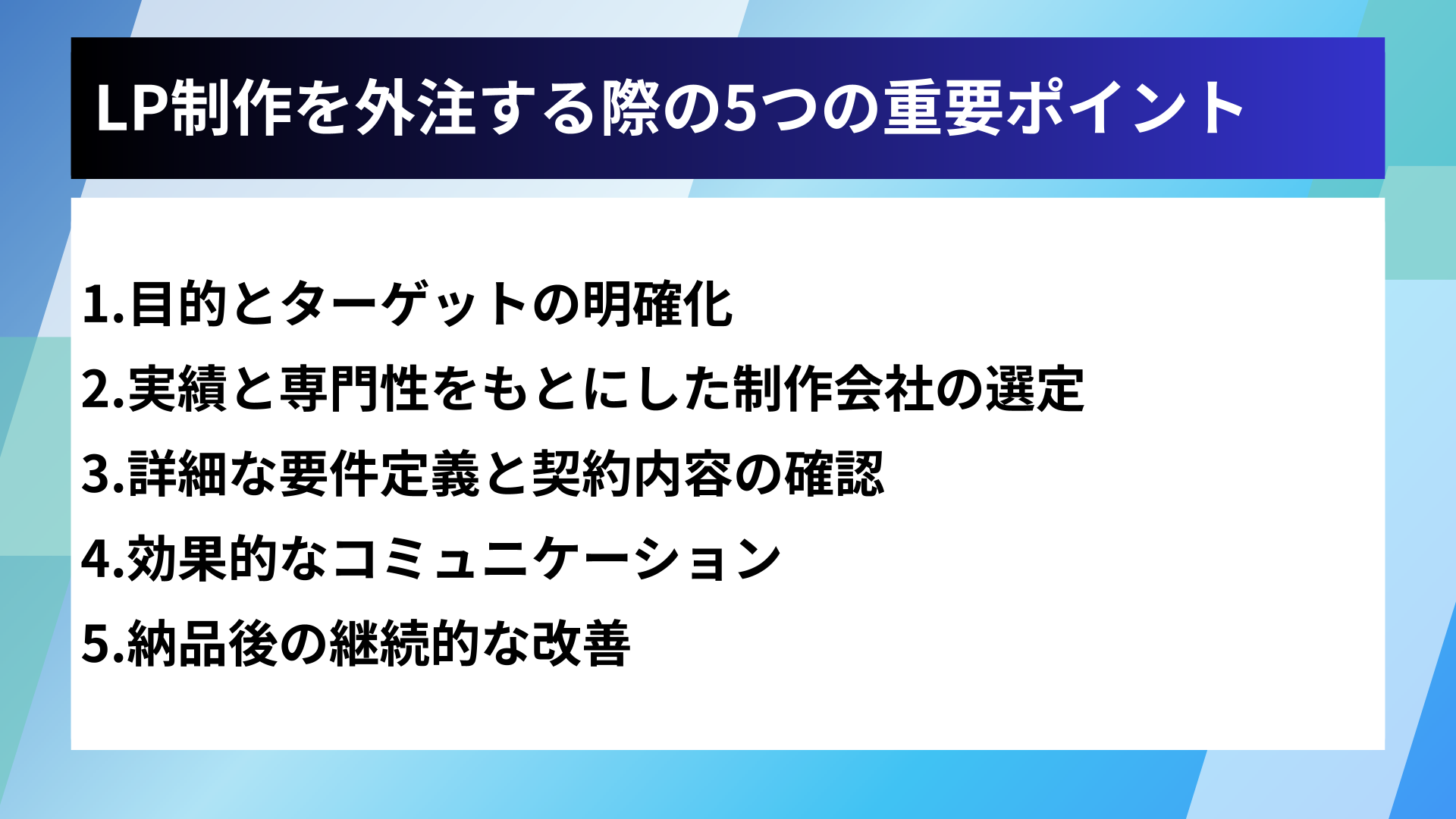 LP制作を外注する際の5つの重要ポイント

1.目的とターゲットの明確化

2.実績と専門性をもとにした制作会社の選定

3.詳細な要件定義と契約内容の確認

4.効果的なコミュニケーション

5.納品後の継続的な改善